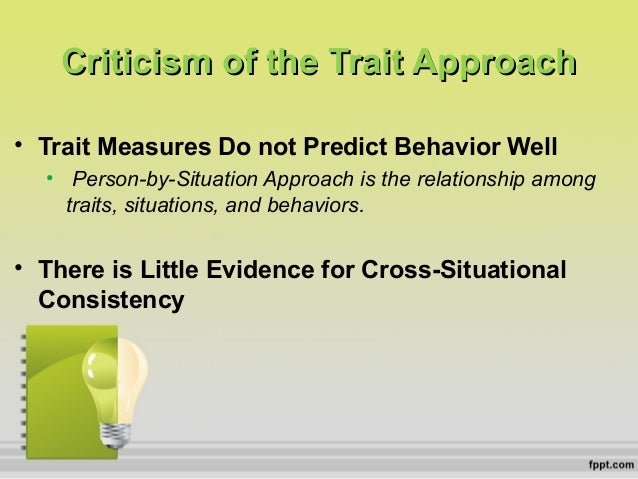 Criticism of the Trait Approach

• Trait Measures Do not Predict Behavior Well
  • Person-by-Situation Approach is the relationship among traits, situations, and behaviors.

• There is Little Evidence for Cross-Situational Consistency

fppt.com